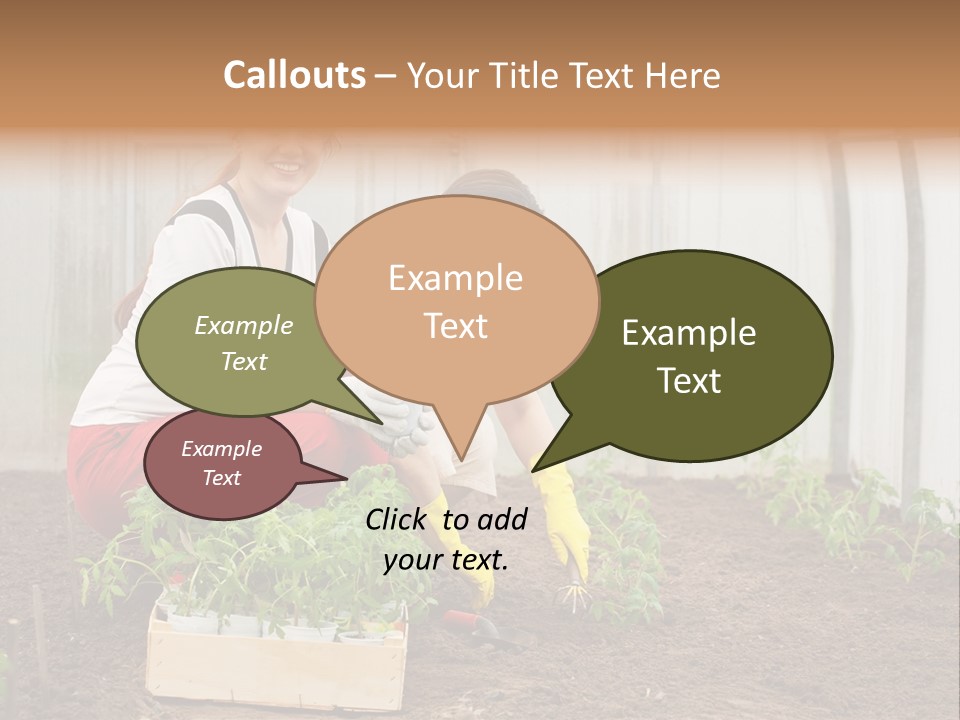 Callouts – Your Title Text Here

Example Text

Example Text

Example Text

Example Text

Click to add your text.